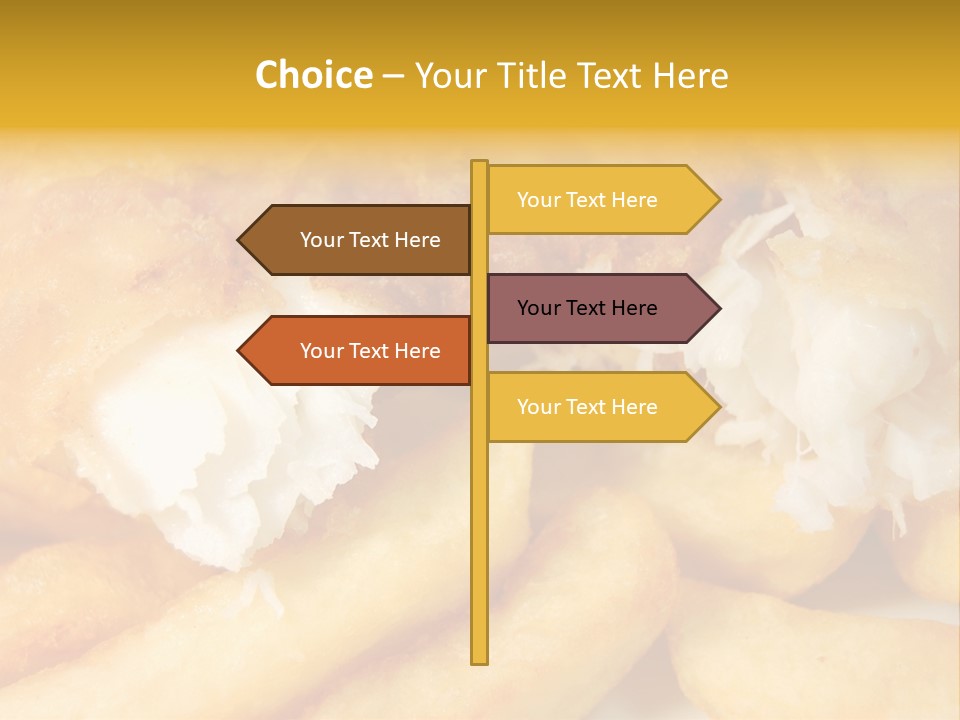 Choice – Your Title Text Here

Your Text Here

Your Text Here

Your Text Here

Your Text Here

Your Text Here